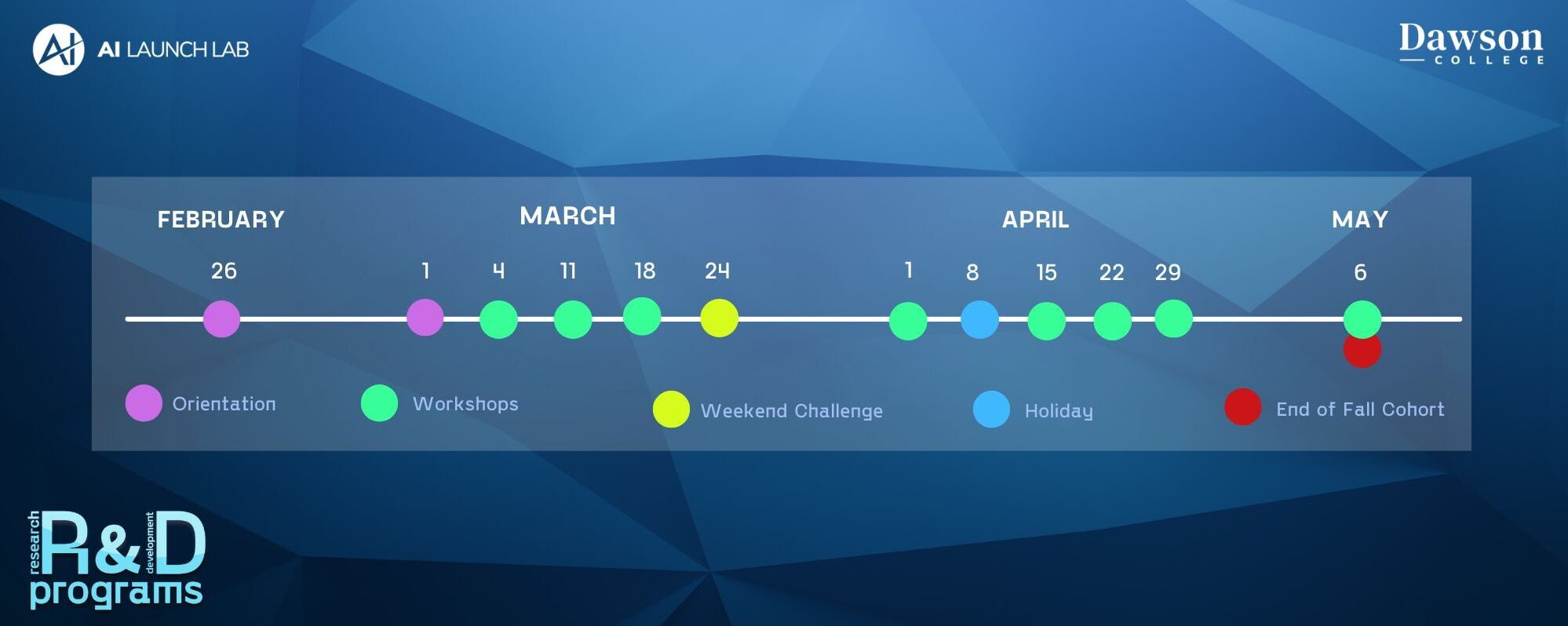 AI LAUNCH LAB

Dawson
COLLEGE

FEBRUARY
26

MARCH
1 4 11 18 24

APRIL
1 8 15 22 29

MAY
6

Orientation
Workshops
Weekend Challenge
Holiday
End of Fall Cohort

research
R&D
development
programs